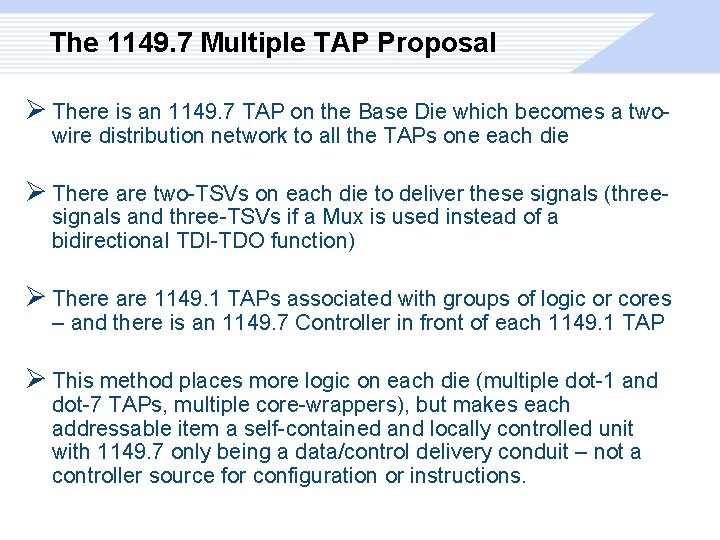 The 1149.7 Multiple TAP Proposal

➢ There is an 1149.7 TAP on the Base Die which becomes a two-wire distribution network to all the TAPs one each die

➢ There are two-TSVs on each die to deliver these signals (three-signals and three-TSVs if a Mux is used instead of a bidirectional TDI-TDO function)

➢ There are 1149.1 TAPs associated with groups of logic or cores – and there is an 1149.7 Controller in front of each 1149.1 TAP

➢ This method places more logic on each die (multiple dot-1 and dot-7 TAPs, multiple core-wrappers), but makes each addressable item a self-contained and locally controlled unit with 1149.7 only being a data/control delivery conduit – not a controller source for configuration or instructions.